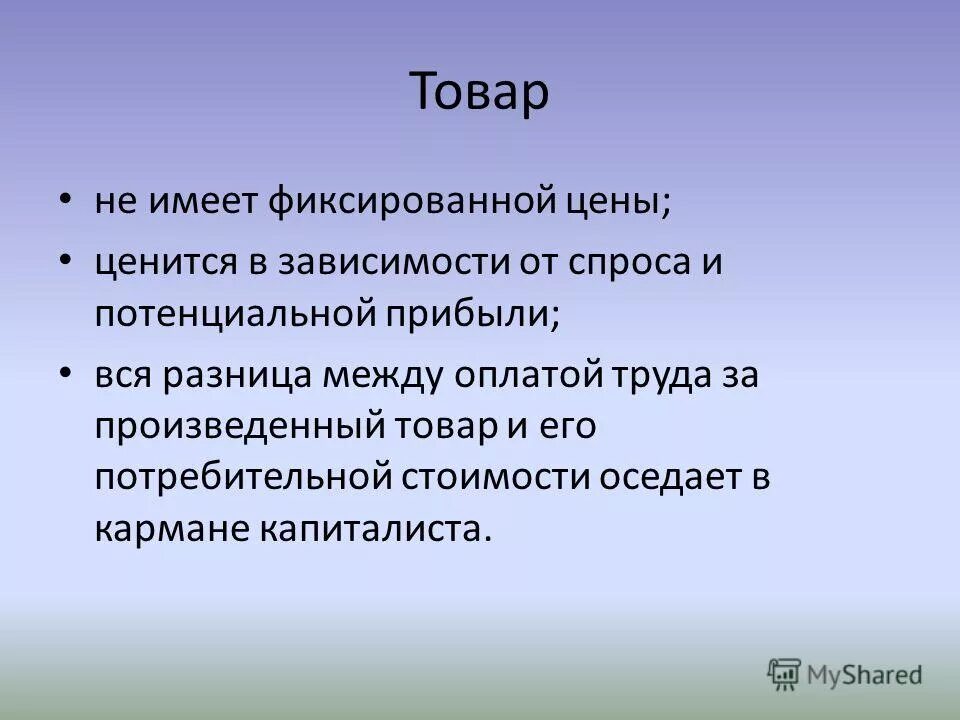 Товар

• не имеет фиксированной цены;
• ценится в зависимости от спроса и потенциальной прибыли;
• вся разница между оплатой труда за произведенный товар и его потребительной стоимости оседает в кармане капиталиста.

MyShared